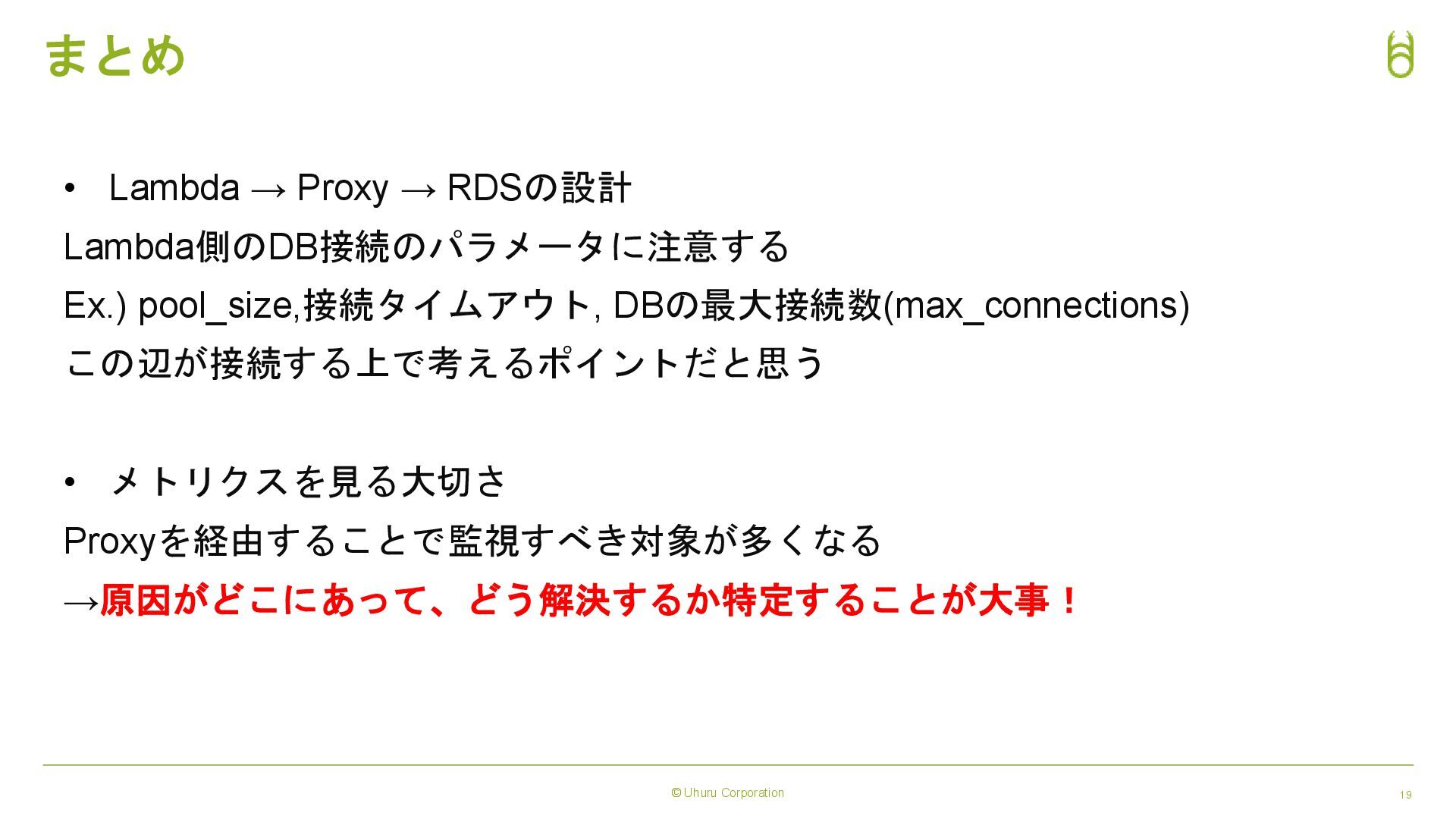 まとめ

• Lambda → Proxy → RDSの設計

Lambda側のDB接続のパラメータに注意する

Ex.) pool_size,接続タイムアウト, DBの最大接続数(max_connections)

この辺が接続する上で考えるポイントだと思う

• メトリクスを見る大切さ

Proxyを経由することで監視すべき対象が多くなる

→原因がどこにあって、どう解決するか特定することが大事！

© Uhuru Corporation

19